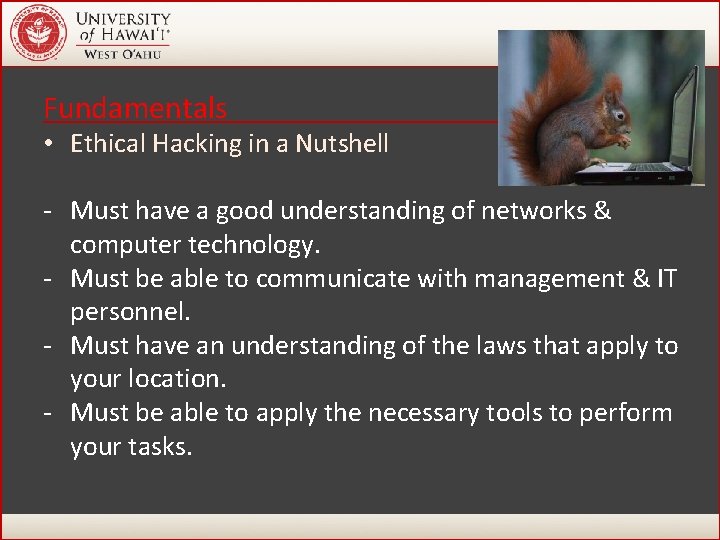 UNIVERSITY
of HAWAI'I®
WEST O'AHU

Fundamentals

• Ethical Hacking in a Nutshell

- Must have a good understanding of networks & computer technology.
- Must be able to communicate with management & IT personnel.
- Must have an understanding of the laws that apply to your location.
- Must be able to apply the necessary tools to perform your tasks.